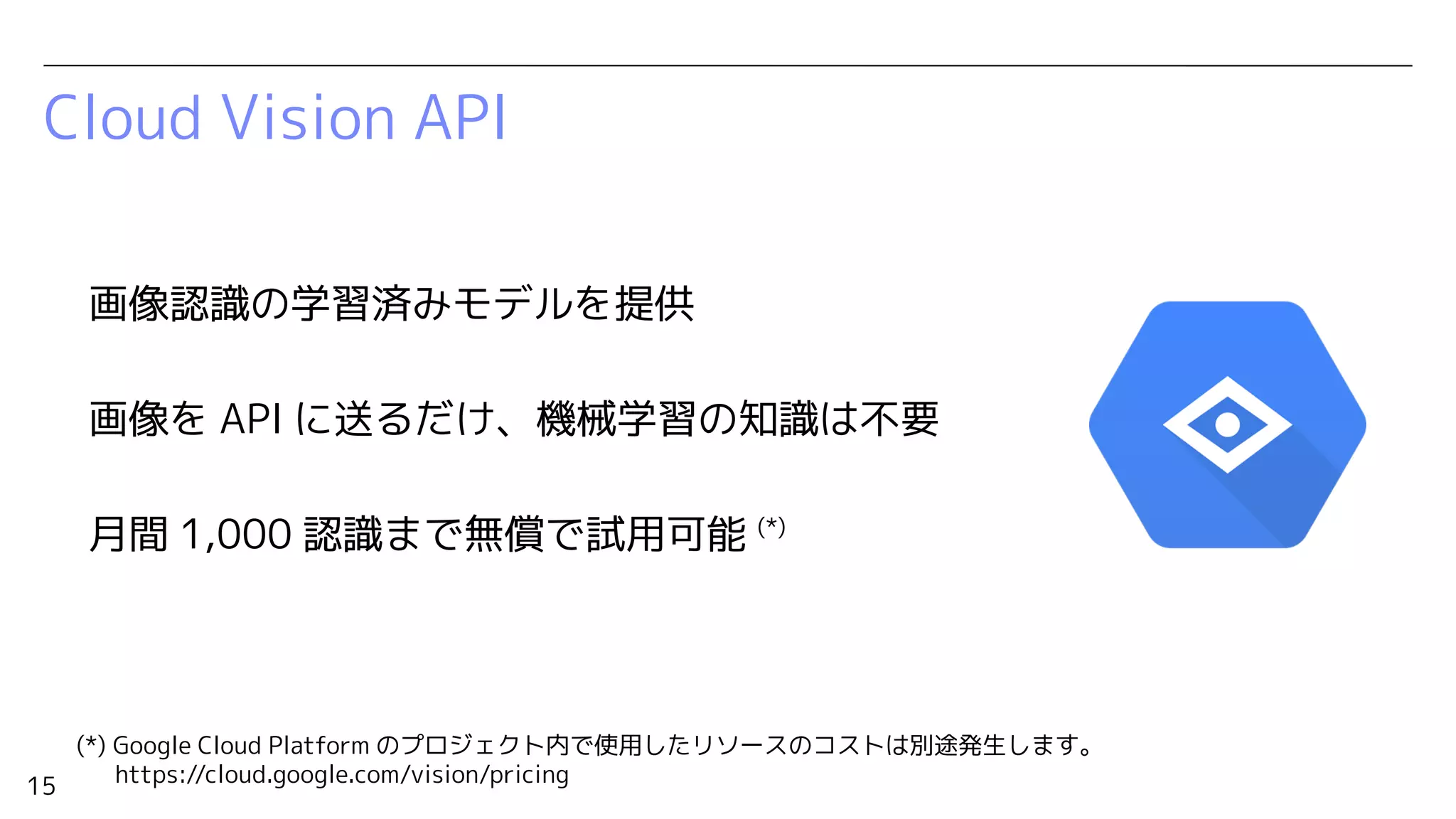 Cloud Vision API

画像認識の学習済みモデルを提供

画像を API に送るだけ、機械学習の知識は不要

月間 1,000 認識まで無償で試用可能 (*)

(*) Google Cloud Platform のプロジェクト内で使用したリソースのコストは別途発生します。
https://cloud.google.com/vision/pricing

15